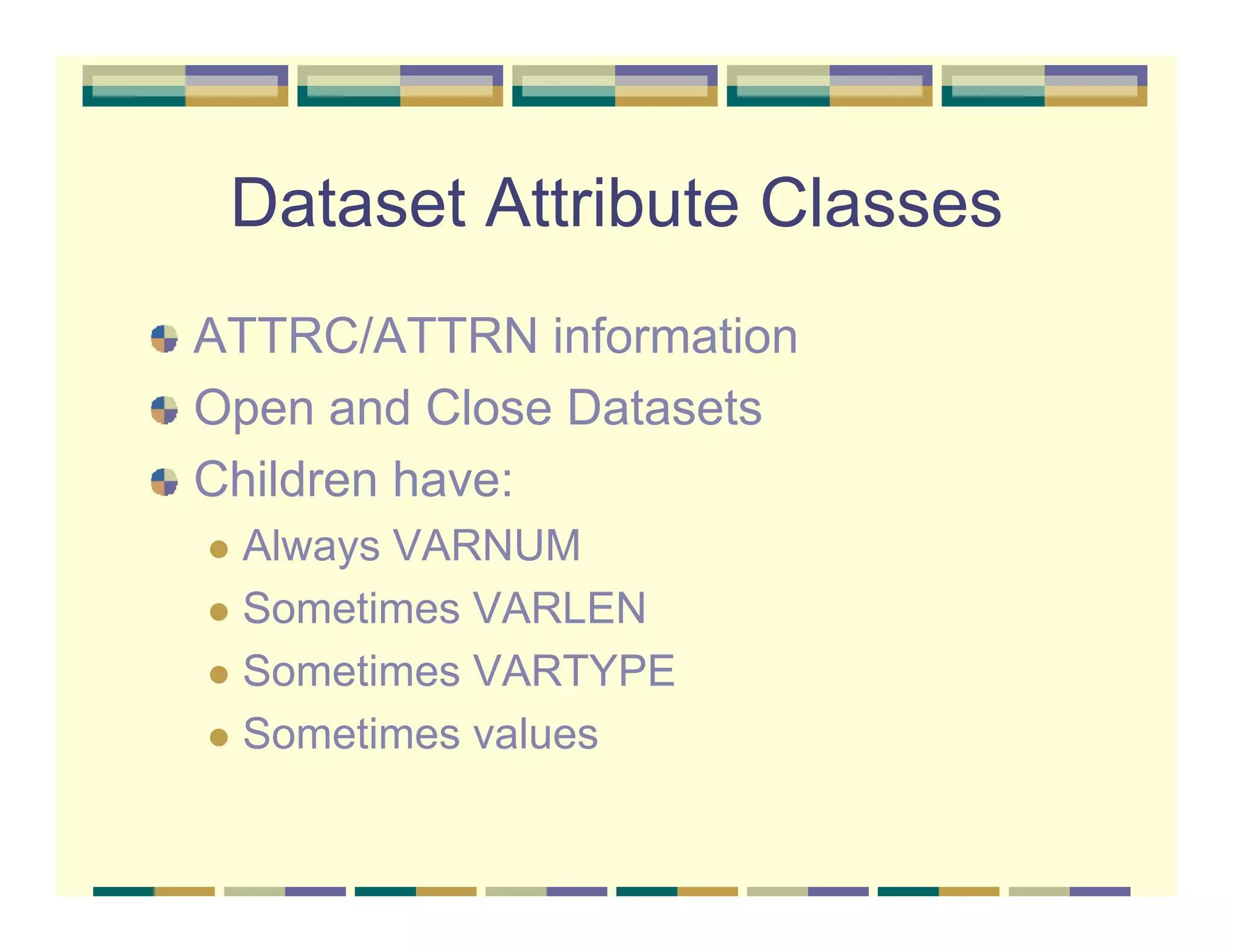 Dataset Attribute Classes

ATTRC/ATTRN information

Open and Close Datasets

Children have:

Always VARNUM

Sometimes VARLEN

Sometimes VARTYPE

Sometimes values